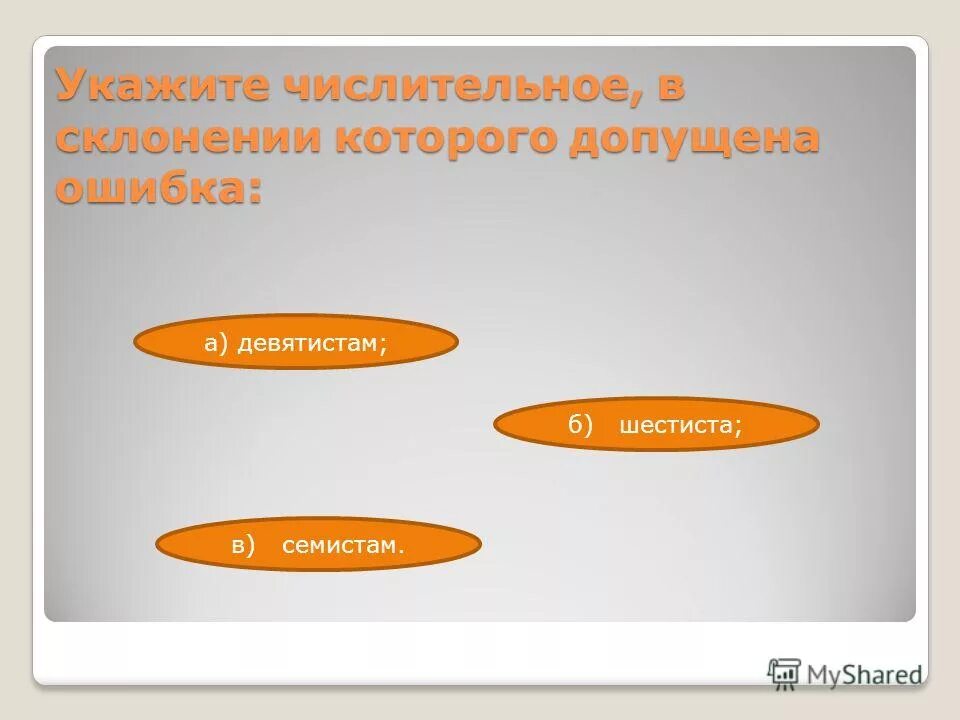 Укажите числительное, в склонении которого допущена ошибка:

а) девятистам;

б) шестиста;

в) семистам.

MyShared